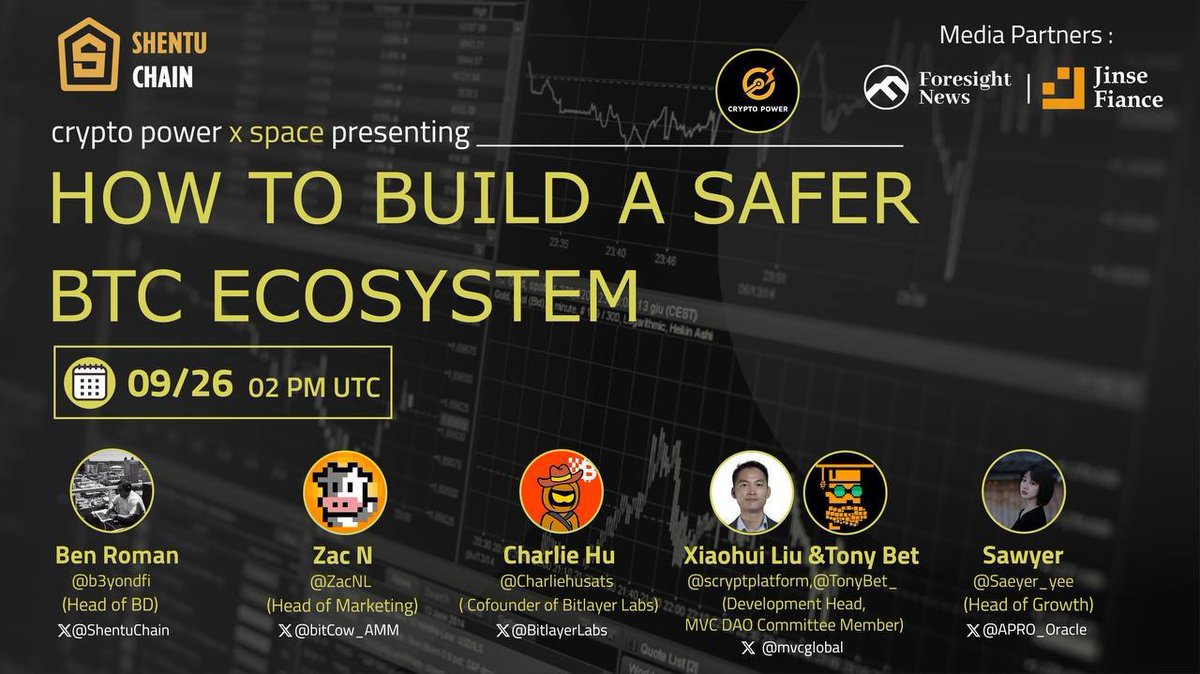 SHENTU CHAIN

CRYPTO POWER

Media Partners :

Foresight News | Jinse Fiance

crypto power x space presenting

HOW TO BUILD A SAFER BTC ECOSYSTEM

09/26 02 PM UTC

Ben Roman
@b3yondfi
(Head of BD)
@ShentuChain

Zac N
@ZacNL
(Head of Marketing)
@bitCow_AMM

Charlie Hu
@Charliehusats
( Cofounder of Bitlayer Labs)
@BitlayerLabs

Xiaohui Liu &Tony Bet
@scryptplatform,@TonyBet_
(Development Head, MVC DAO Committee Member)
@mvcglobal

Sawyer
@Saeyer_yee
(Head of Growth)
@APRO_Oracle